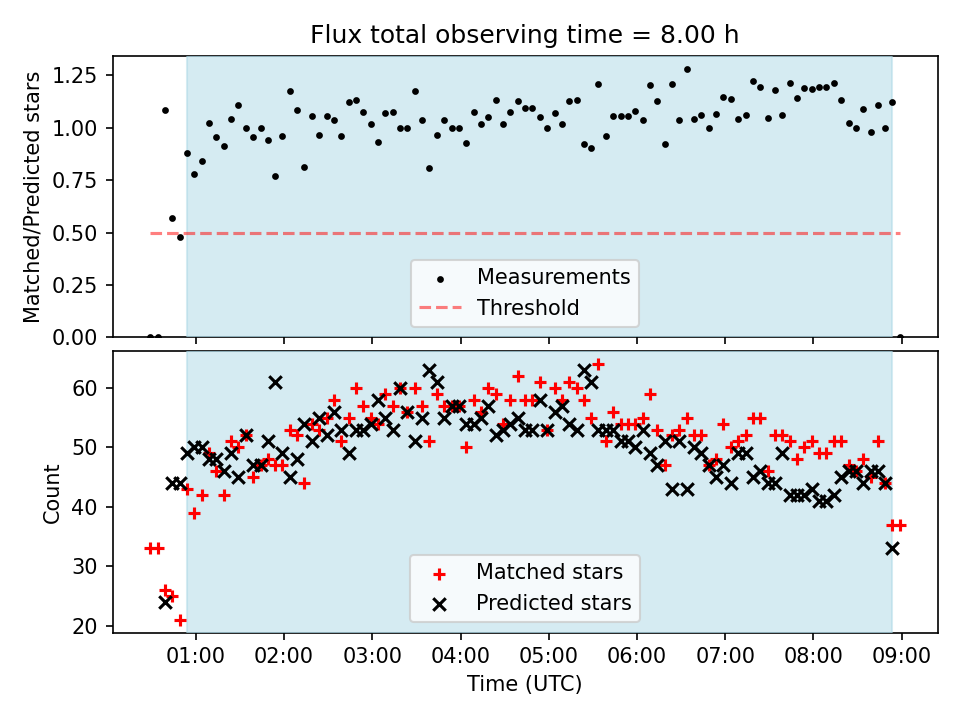 Flux total observing time = 8.00 h

Matched/Predicted stars

1.25
1.00
0.75
0.50
0.25
0.00

Measurements
Threshold

Count

60
50
40
30
20

Matched stars
Predicted stars

01:00 02:00 03:00 04:00 05:00 06:00 07:00 08:00 09:00

Time (UTC)